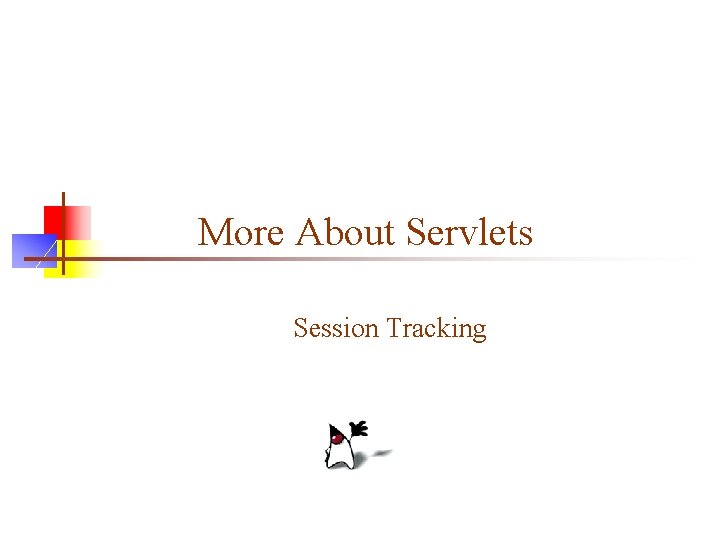 More About Servlets

Session Tracking